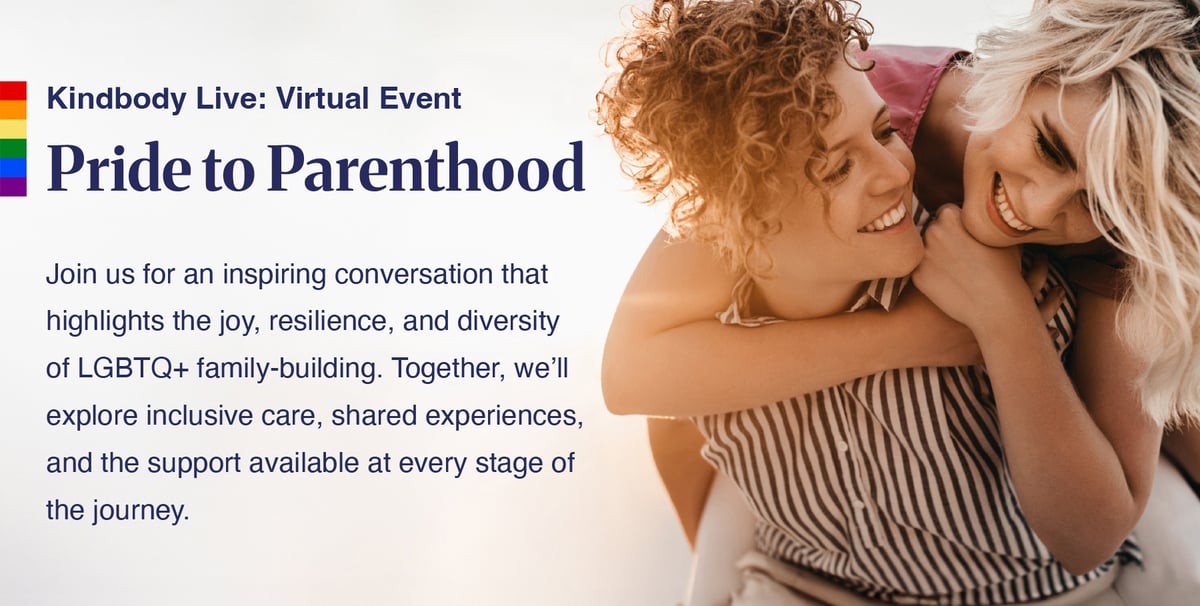 Kindbody Live: Virtual Event

Pride to Parenthood

Join us for an inspiring conversation that highlights the joy, resilience, and diversity of LGBTQ+ family-building. Together, we'll explore inclusive care, shared experiences, and the support available at every stage of the journey.